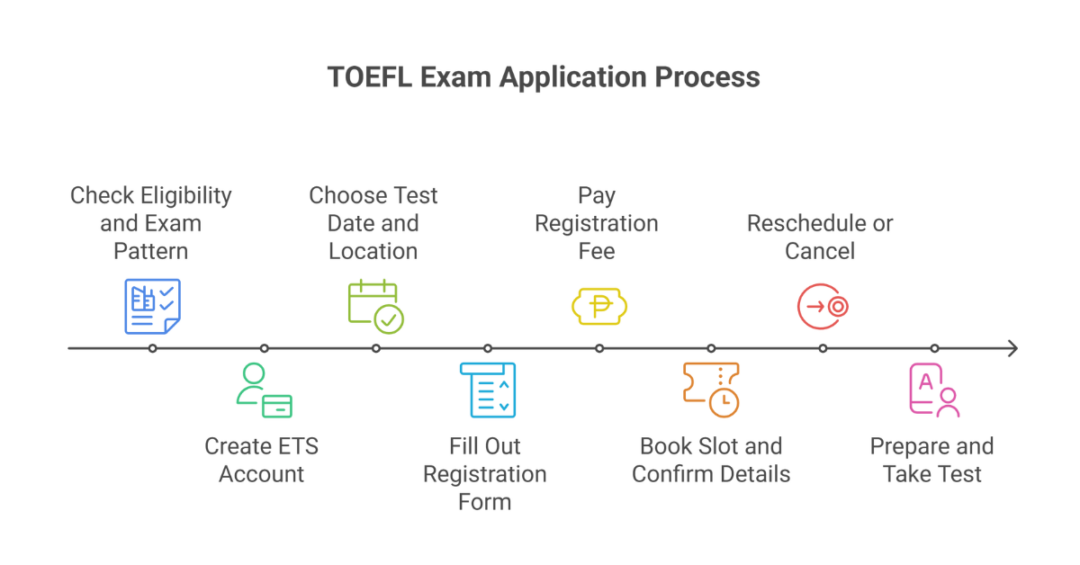 TOEFL Exam Application Process

Check Eligibility and Exam Pattern

Create ETS Account

Choose Test Date and Location

Fill Out Registration Form

Pay Registration Fee

Book Slot and Confirm Details

Reschedule or Cancel

Prepare and Take Test